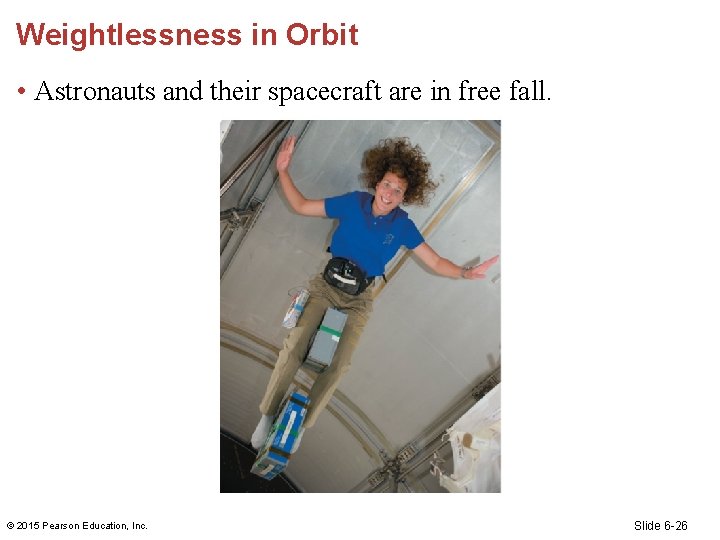 Weightlessness in Orbit

• Astronauts and their spacecraft are in free fall.

© 2015 Pearson Education, Inc.

Slide 6-26